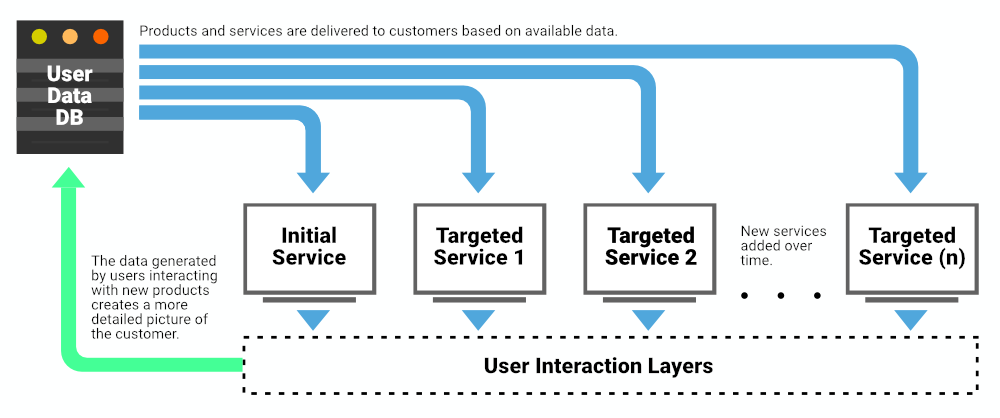 User Data DB

Products and services are delivered to customers based on available data.

Initial Service

Targeted Service 1

Targeted Service 2

New services added over time.

• • •

Targeted Service (n)

The data generated by users interacting with new products creates a more detailed picture of the customer.

User Interaction Layers